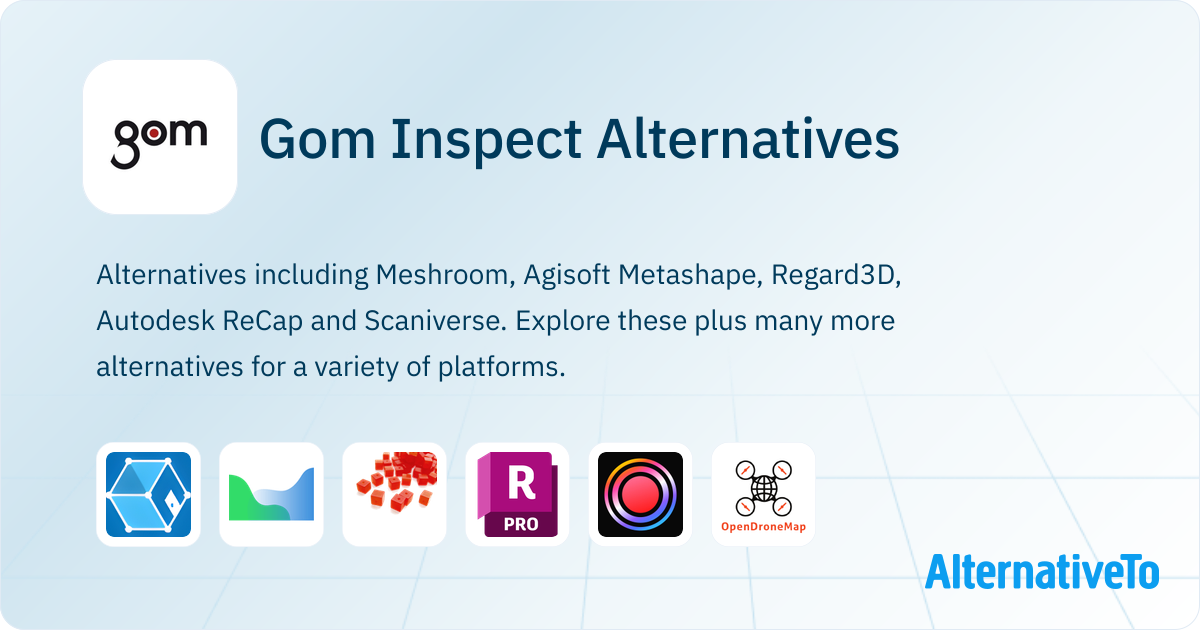 gom

Gom Inspect Alternatives

Alternatives including Meshroom, Agisoft Metashape, Regard3D, Autodesk ReCap and Scaniverse. Explore these plus many more alternatives for a variety of platforms.

R PRO

OpenDroneMap

AlternativeTo